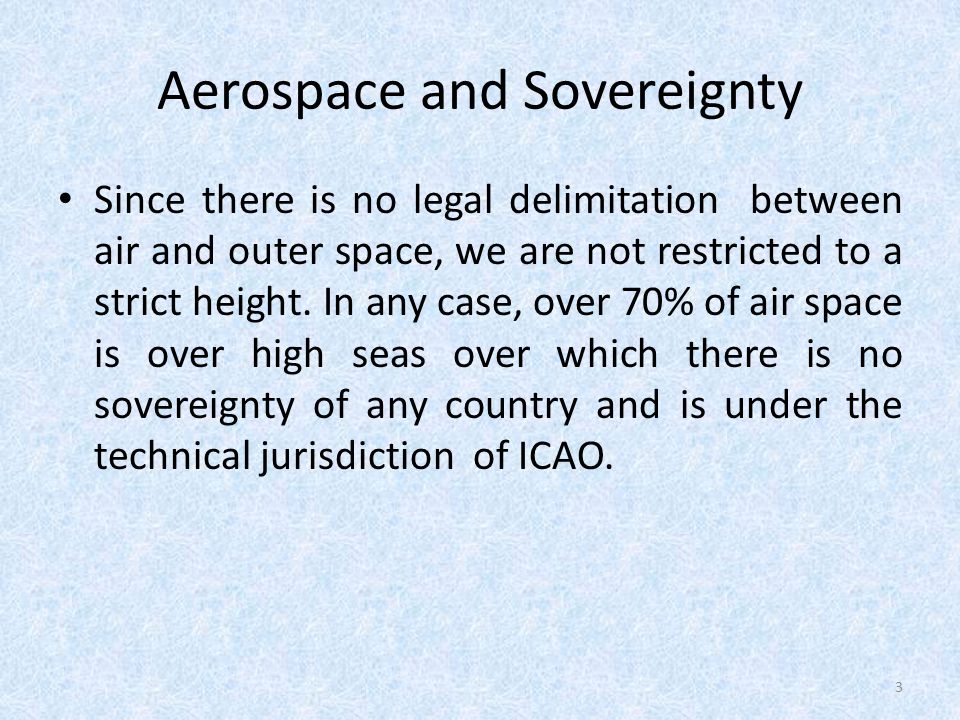 Aerospace and Sovereignty

• Since there is no legal delimitation between air and outer space, we are not restricted to a strict height. In any case, over 70% of air space is over high seas over which there is no sovereignty of any country and is under the technical jurisdiction of ICAO.

3